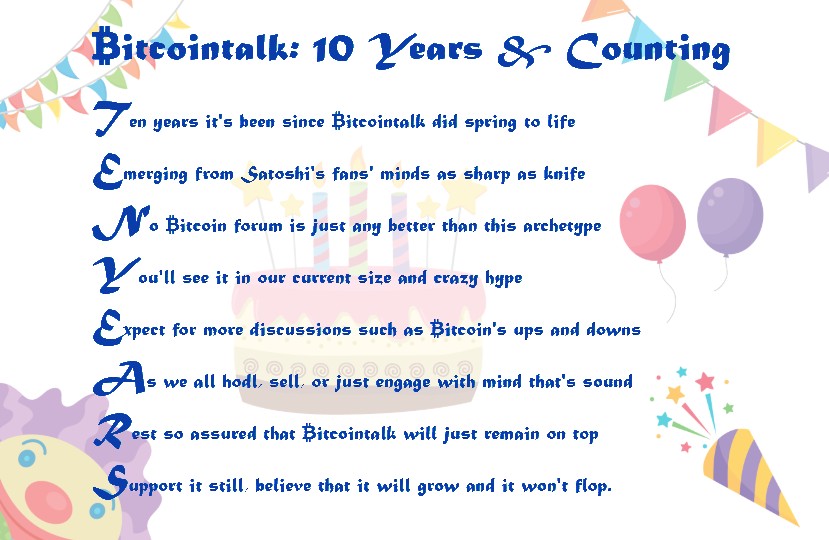 Bitcointalk: 10 Years & Counting

Ten years it's been since Bitcointalk did spring to life

Emerging from Satoshi's fans' minds as sharp as knife

No Bitcoin forum is just any better than this archetype

You'll see it in our current size and crazy hype

Expect for more discussions such as Bitcoin's ups and downs

As we all hodl, sell, or just engage with mind that's sound

Rest so assured that Bitcointalk will just remain on top

Support it still, believe that it will grow and it won't flop.